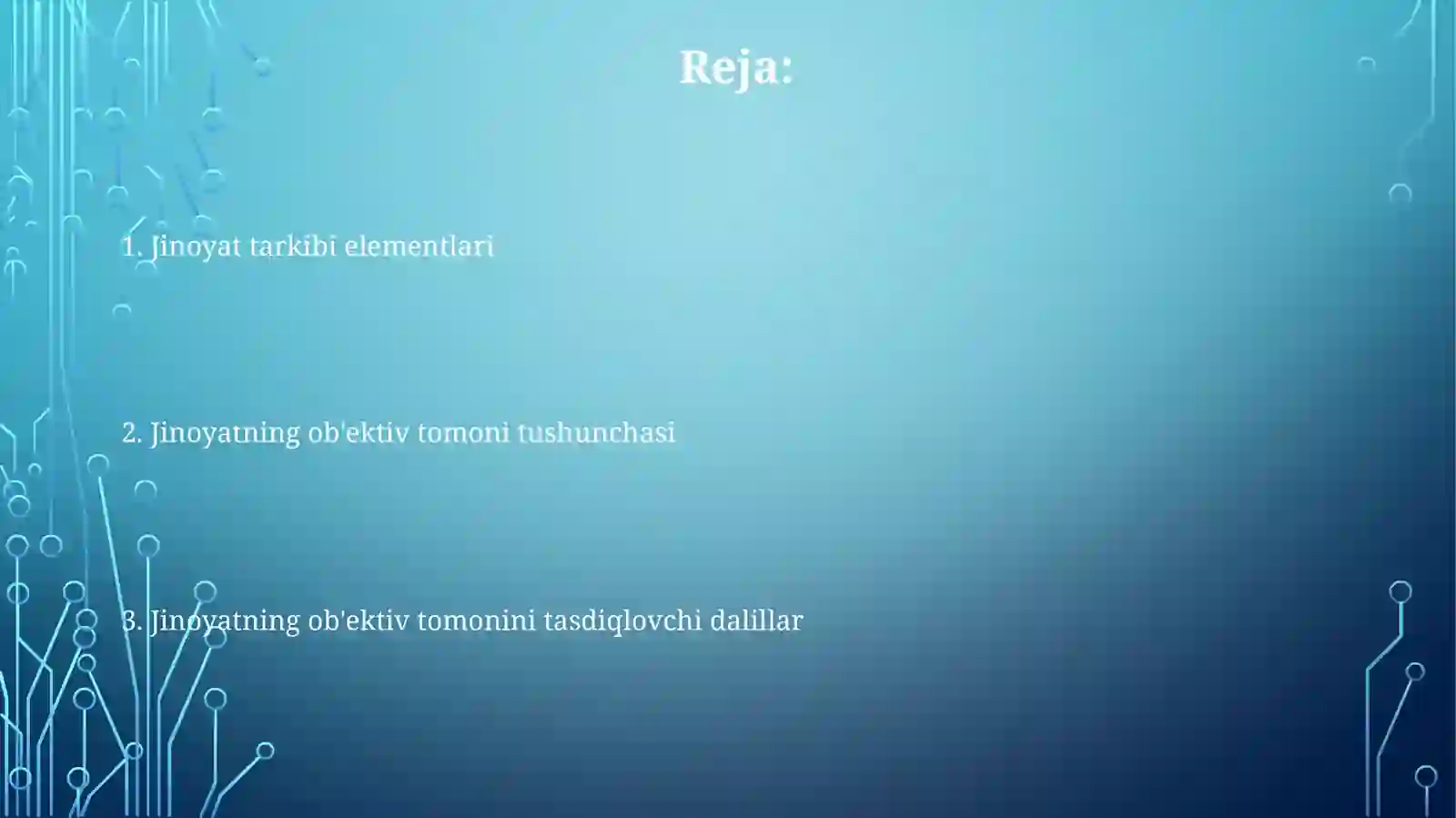 Reja:

1. Jinoyat tarkibi elementlari

2. Jinoyatning ob'ektiv tomoni tushunchasi

3. Jinoyatning ob'ektiv tomonini tasdiqlovchi dalillar